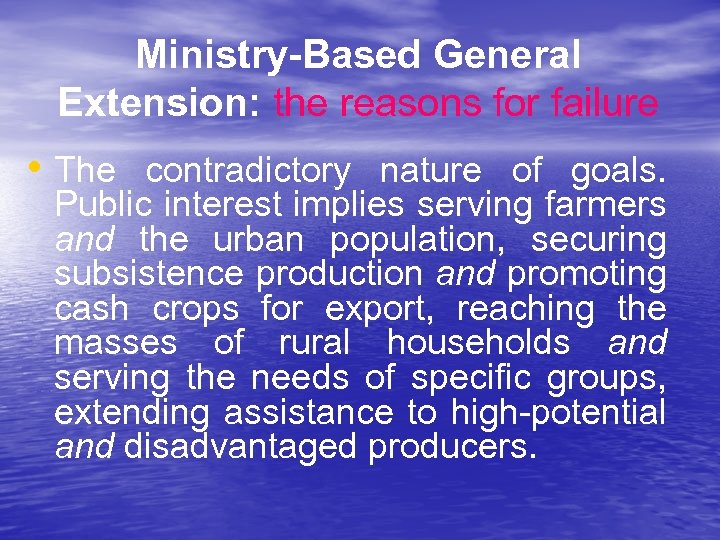 Ministry-Based General Extension: the reasons for failure

• The contradictory nature of goals. Public interest implies serving farmers and the urban population, securing subsistence production and promoting cash crops for export, reaching the masses of rural households and serving the needs of specific groups, extending assistance to high-potential and disadvantaged producers.